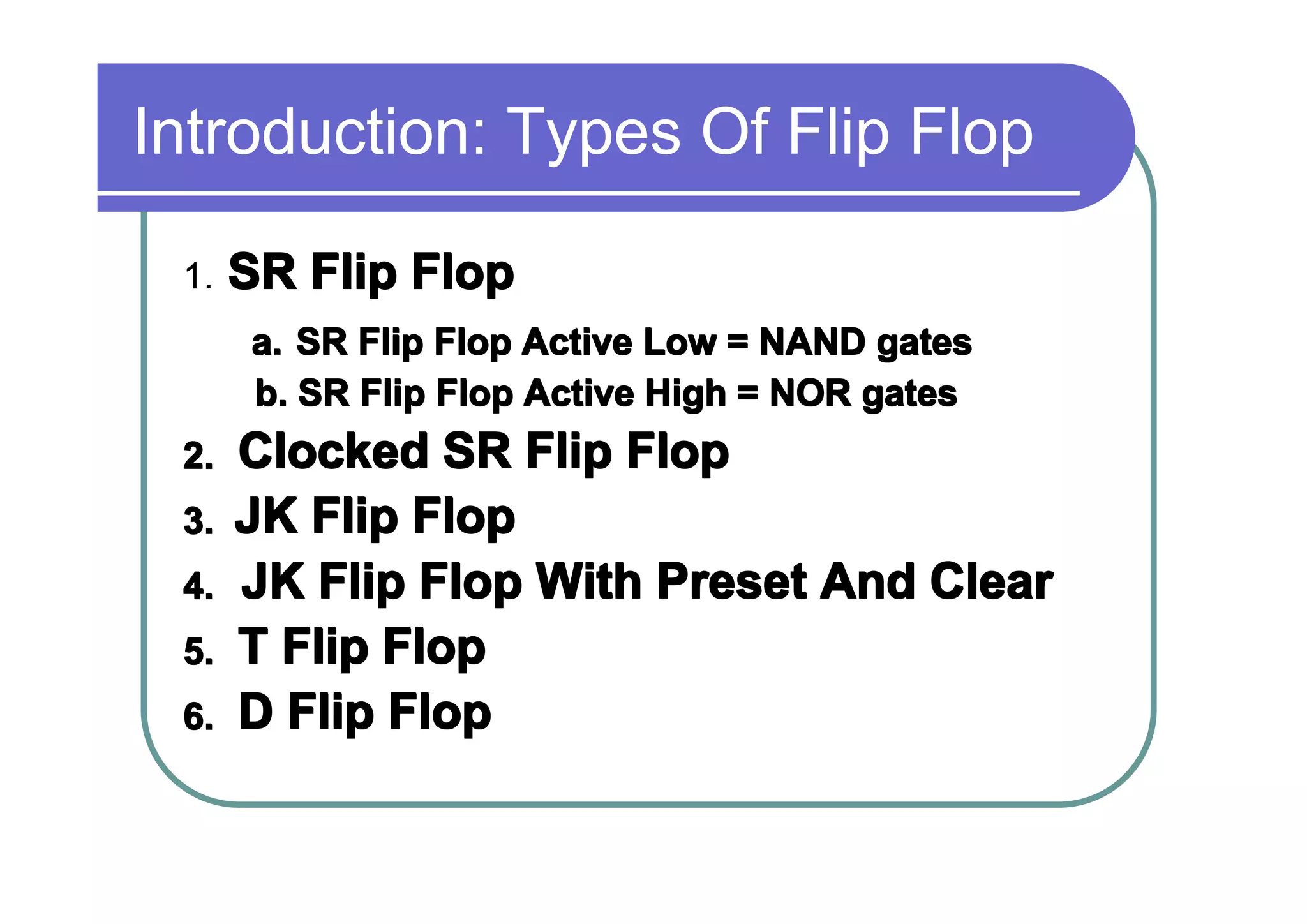 Introduction: Types Of Flip Flop

1. SR Flip Flop
a. SR Flip Flop Active Low = NAND gates
b. SR Flip Flop Active High = NOR gates
2. Clocked SR Flip Flop
3. JK Flip Flop
4. JK Flip Flop With Preset And Clear
5. T Flip Flop
6. D Flip Flop